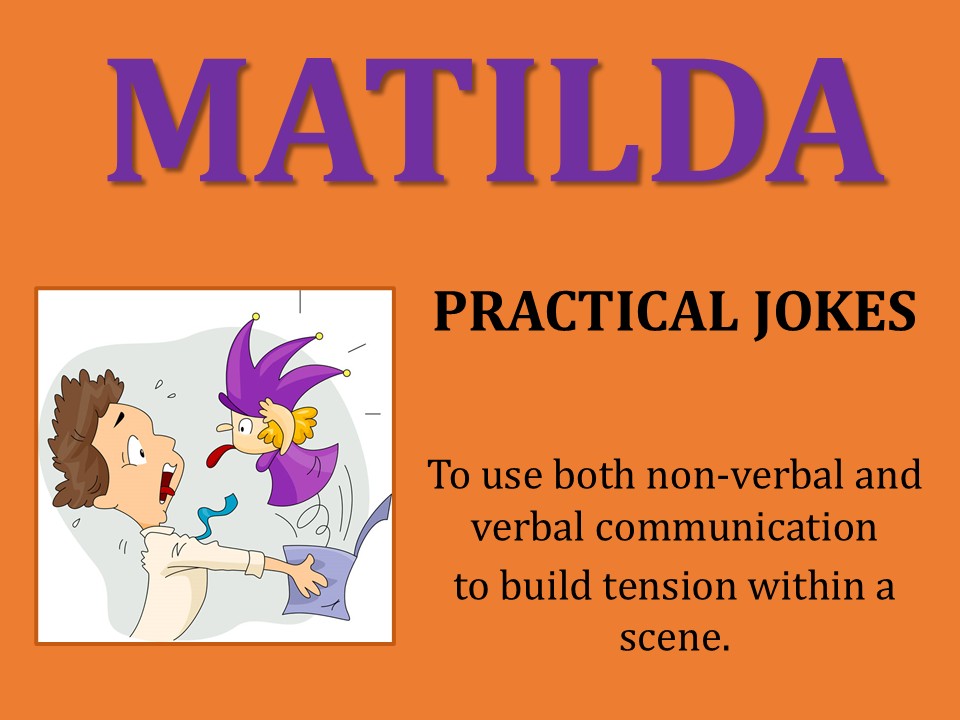 MATILDA

PRACTICAL JOKES

To use both non-verbal and verbal communication to build tension within a scene.